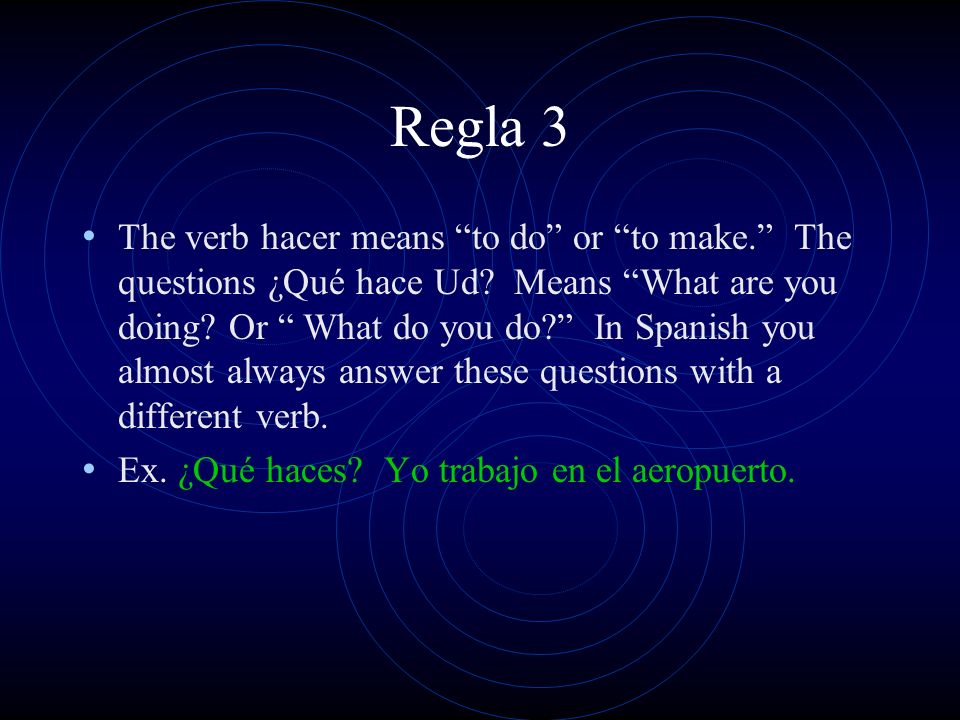 Regla 3

• The verb hacer means “to do” or “to make.” The questions ¿Qué hace Ud? Means “What are you doing? Or “ What do you do?” In Spanish you almost always answer these questions with a different verb.

• Ex. ¿Qué haces? Yo trabajo en el aeropuerto.